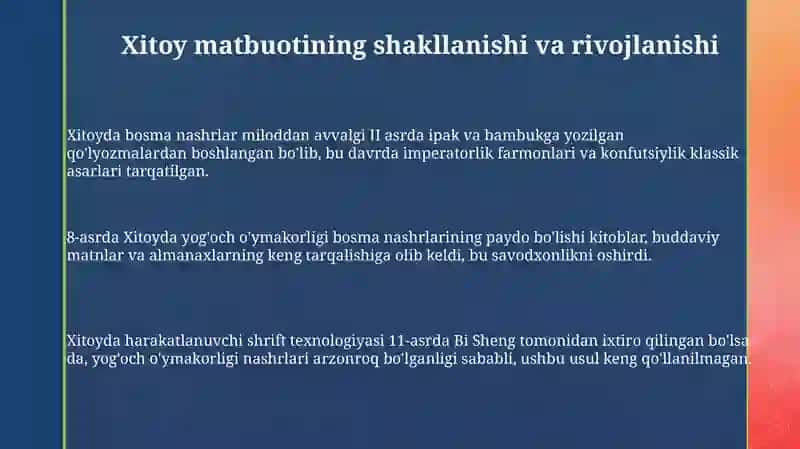 Xitoy matbuotining shakllanishi va rivojlanishi

Xitoyda bosma nashrlar miloddan avvalgi II asrda ipak va bambukga yozilgan qo'lyozmalardan boshlangan bo'lib, bu davrda imperatorlik farmonlari va konfutsiylik klassik asarlari tarqatilgan.

8-asrda Xitoyda yog'och o'ymakorligi bosma nashrlarining paydo bo'lishi kitoblar, buddaviy matnlar va almanaxlarning keng tarqalishiga olib keldi, bu savodxonlikni oshirdi.

Xitoyda harakatlanuvchi shrift texnologiyasi 11-asrda Bi Sheng tomonidan ixtiro qilingan bo'lsa da, yog'och o'ymakorligi nashrlari arzonroq bo'lganligi sababli, ushbu usul keng qo'llanilmagan.